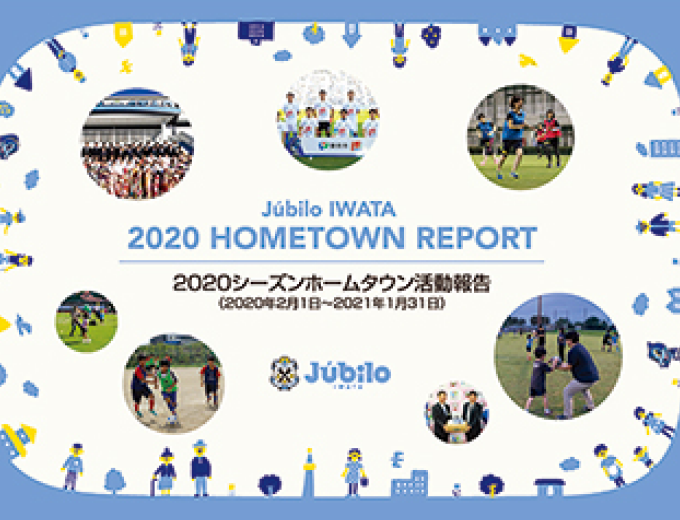 Júbilo IWATA
2020 HOMETOWN REPORT

2020シーズンホームタウン活動報告
(2020年2月1日~2021年1月31日)

Júbilo
IWATA